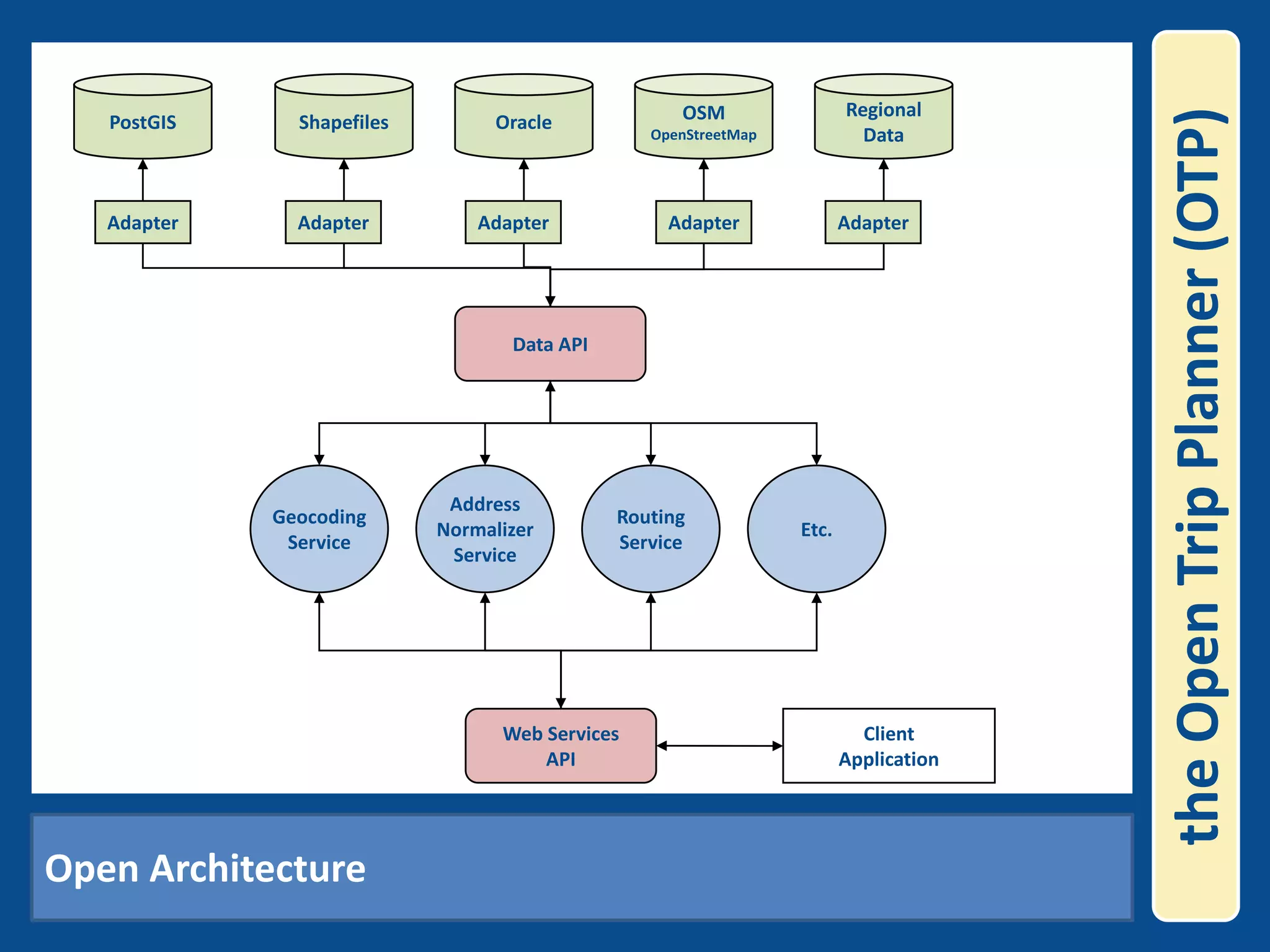 PostGIS

Shapefiles

Oracle

OSM
OpenStreetMap

Regional
Data

Adapter

Adapter

Adapter

Adapter

Adapter

Data API

Geocoding Service

Address Normalizer Service

Routing Service

Etc.

Web Services API

Client Application

Open Architecture

the Open Trip Planner (OTP)